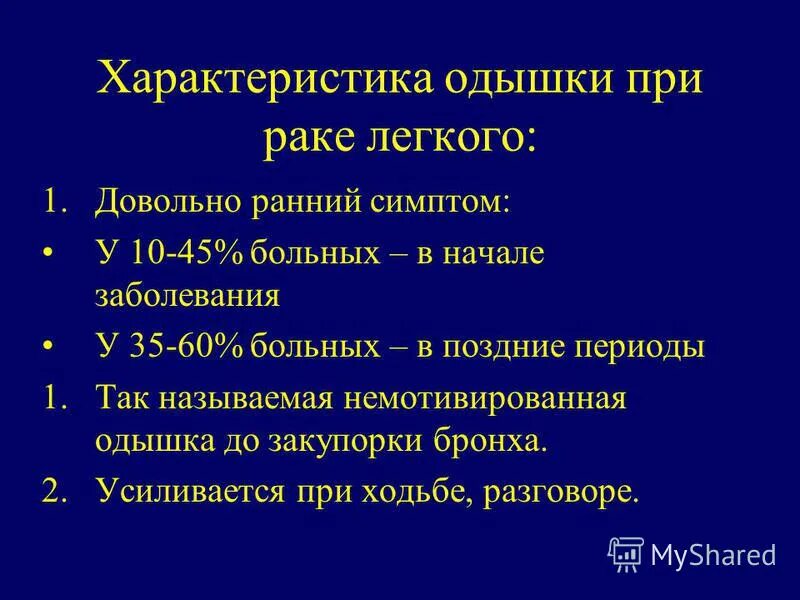 Характеристика одышки при раке легкого:

1. Довольно ранний симптом:

• У 10-45% больных – в начале заболевания

• У 35-60% больных – в поздние периоды

1. Так называемая немотивированная одышка до закупорки бронха.

2. Усиливается при ходьбе, разговоре.

MyShared